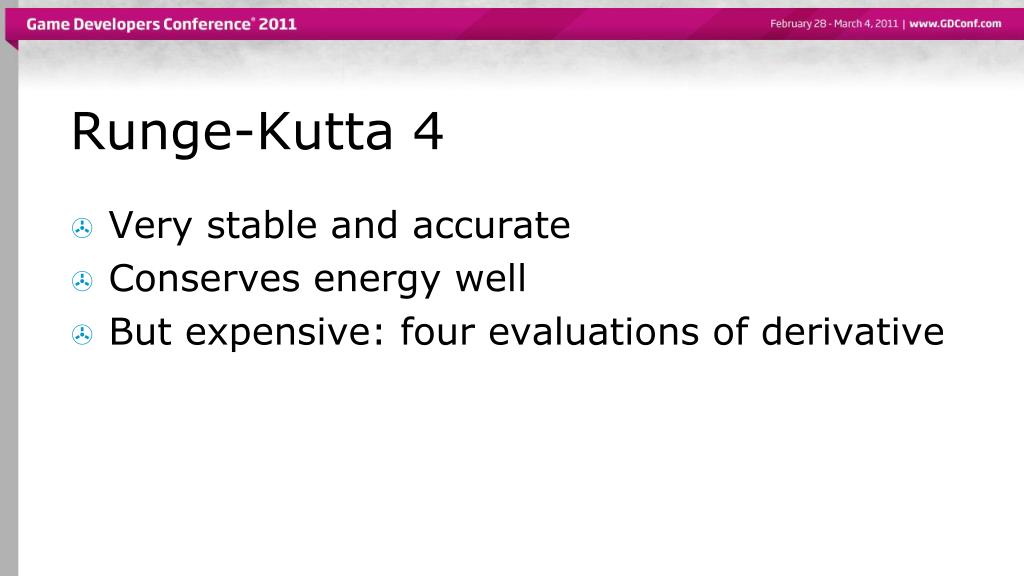 Game Developers Conference® 2011

February 28 - March 4, 2011 | www.GDConf.com

Runge-Kutta 4

Very stable and accurate

Conserves energy well

But expensive: four evaluations of derivative